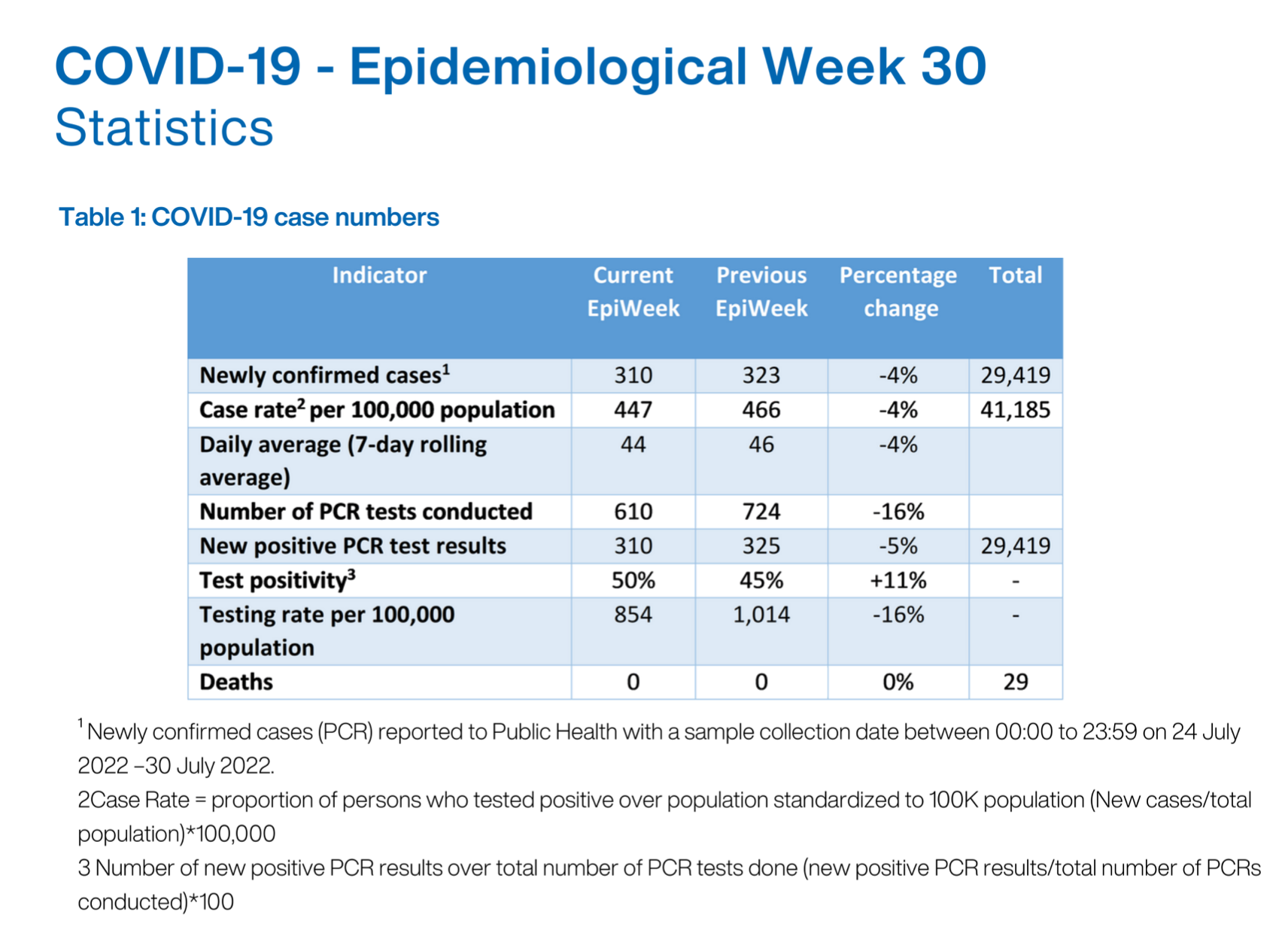 COVID-19 - Epidemiological Week 30
Statistics

Table 1: COVID-19 case numbers

| Indicator | Current EpiWeek | Previous EpiWeek | Percentage change | Total |
|---|---|---|---|---|
| Newly confirmed cases$^1$ | 310 | 323 | -4% | 29,419 |
| Case rate$^2$ per 100,000 population | 447 | 466 | -4% | 41,185 |
| Daily average (7-day rolling average) | 44 | 46 | -4% | |
| Number of PCR tests conducted | 610 | 724 | -16% | |
| New positive PCR test results | 310 | 325 | -5% | 29,419 |
| Test positivity$^3$ | 50% | 45% | +11% | - |
| Testing rate per 100,000 population | 854 | 1,014 | -16% | - |
| Deaths | 0 | 0 | 0% | 29 |

$^1$ Newly confirmed cases (PCR) reported to Public Health with a sample collection date between 00:00 to 23:59 on 24 July 2022 –30 July 2022.
2Case Rate = proportion of persons who tested positive over population standardized to 100K population (New cases/total population)*100,000
3 Number of new positive PCR results over total number of PCR tests done (new positive PCR results/total number of PCRs conducted)*100